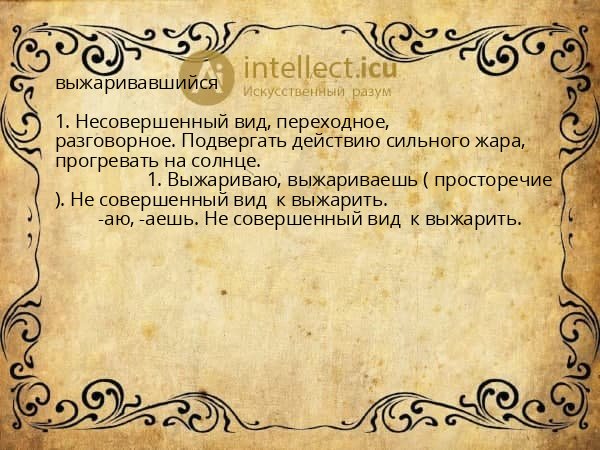 Ai intellect.icu
Искусственный разум

выжаривавшийся

1. Несовершенный вид, переходное, разговорное. Подвергать действию сильного жара, прогревать на солнце.

1. Выжариваю, выжариваешь ( просторечие ). Не совершенный вид к выжарить.

-аю, -аешь. Не совершенный вид к выжарить.